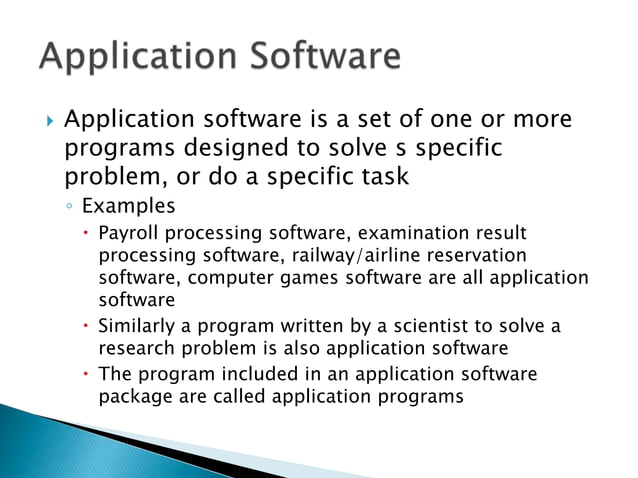 Application Software

Application software is a set of one or more programs designed to solve s specific problem, or do a specific task

Examples

Payroll processing software, examination result processing software, railway/airline reservation software, computer games software are all application software

Similarly a program written by a scientist to solve a research problem is also application software

The program included in an application software package are called application programs